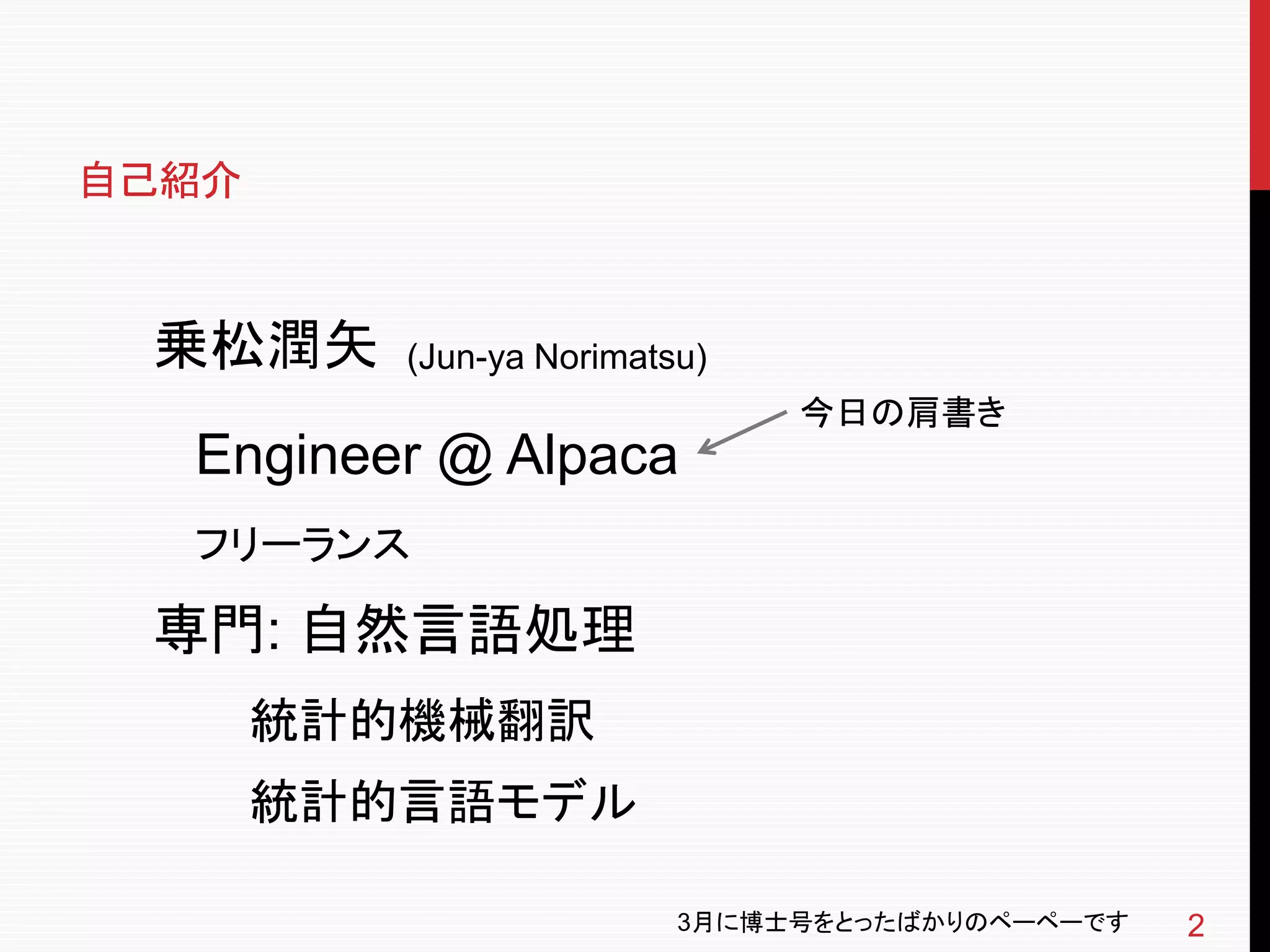 自己紹介

乗松潤矢 (Jun-ya Norimatsu)

Engineer @ Alpaca

今日の肩書き

フリーランス

専門: 自然言語処理

統計的機械翻訳

統計的言語モデル

3月に博士号をとったばかりのペーペーです

2